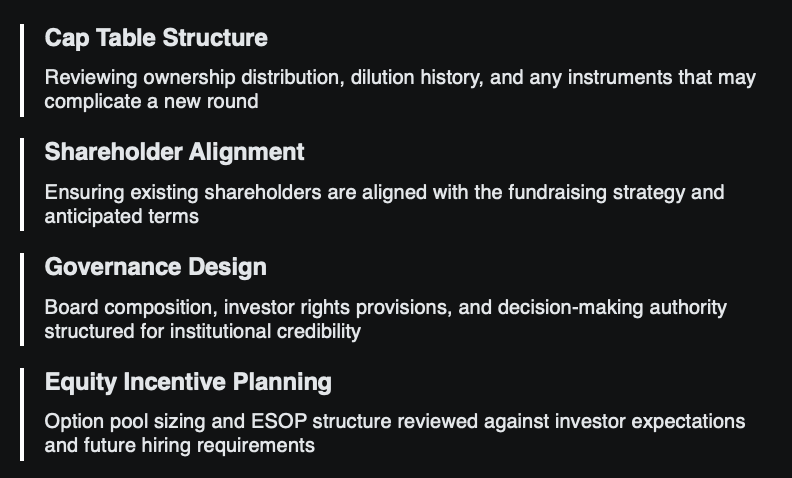 Cap Table Structure

Reviewing ownership distribution, dilution history, and any instruments that may complicate a new round

Shareholder Alignment

Ensuring existing shareholders are aligned with the fundraising strategy and anticipated terms

Governance Design

Board composition, investor rights provisions, and decision-making authority structured for institutional credibility

Equity Incentive Planning

Option pool sizing and ESOP structure reviewed against investor expectations and future hiring requirements